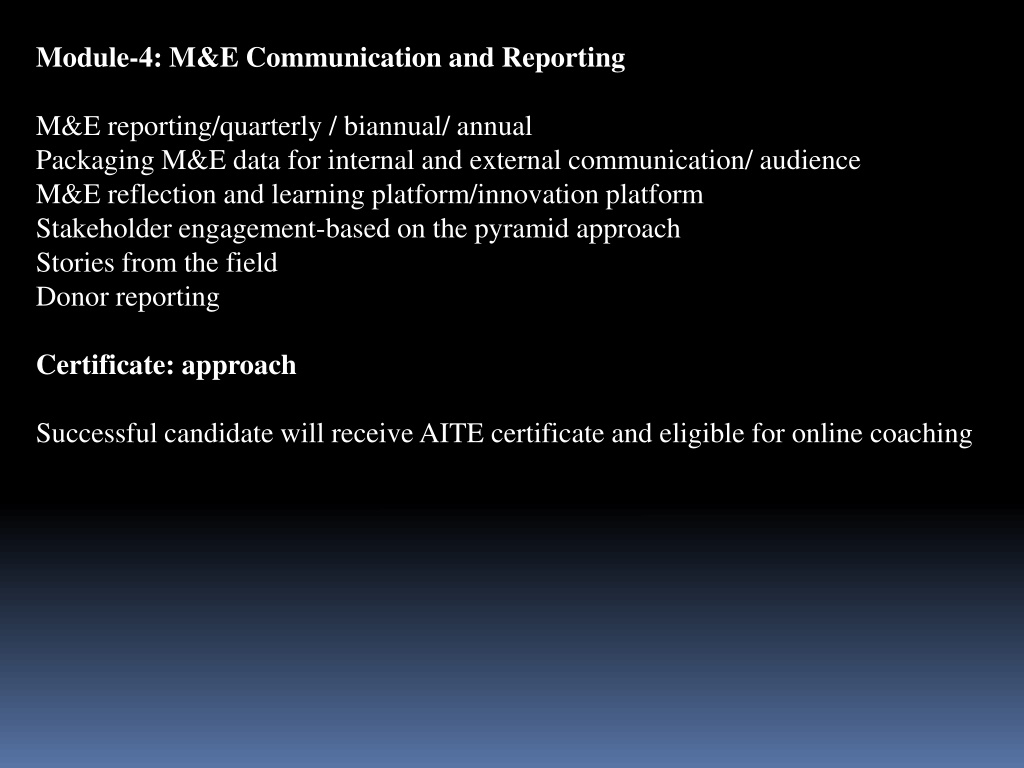 Module-4: M&E Communication and Reporting

M&E reporting/quarterly / biannual/ annual
Packaging M&E data for internal and external communication/ audience
M&E reflection and learning platform/innovation platform
Stakeholder engagement-based on the pyramid approach
Stories from the field
Donor reporting

Certificate: approach

Successful candidate will receive AITE certificate and eligible for online coaching